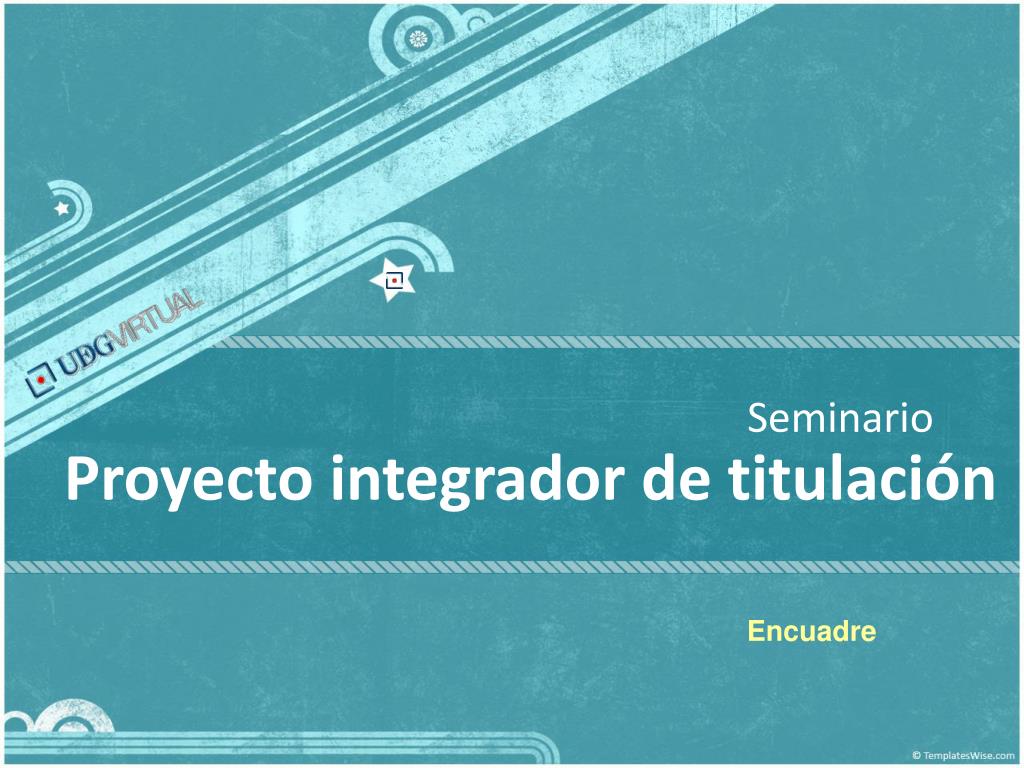 UDGVIRTUAL

Seminario
Proyecto integrador de titulación

Encuadre

© TemplatesWise.com